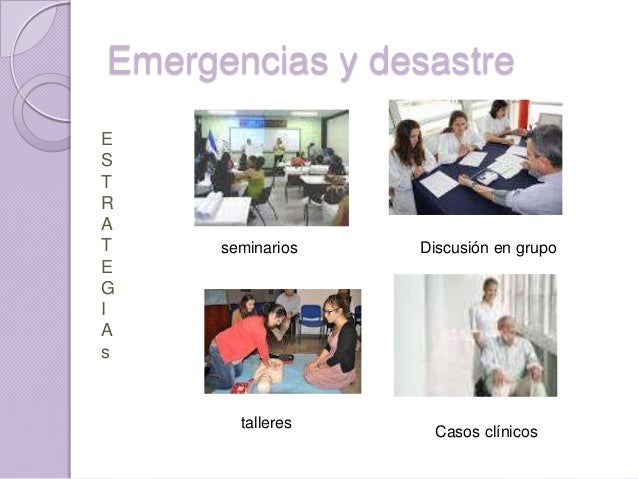 Emergencias y desastre

E
S
T
R
A
T
E
G
I
A
s

seminarios

Discusión en grupo

talleres

Casos clínicos